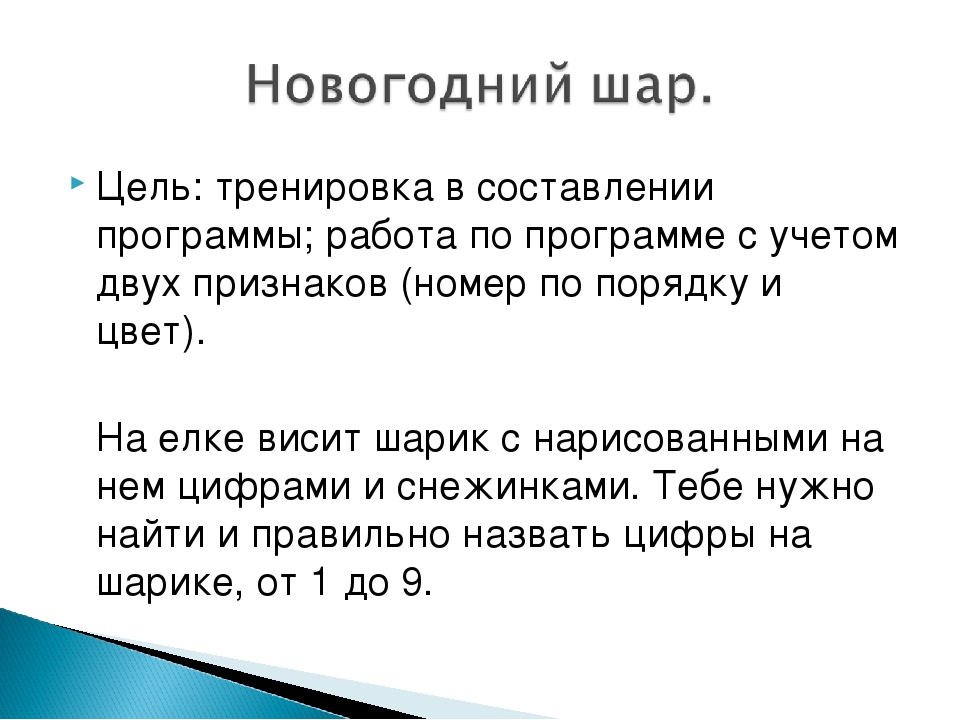 Новогодний шар.

Цель: тренировка в составлении программы; работа по программе с учетом двух признаков (номер по порядку и цвет).

На елке висит шарик с нарисованными на нем цифрами и снежинками. Тебе нужно найти и правильно назвать цифры на шарике, от 1 до 9.